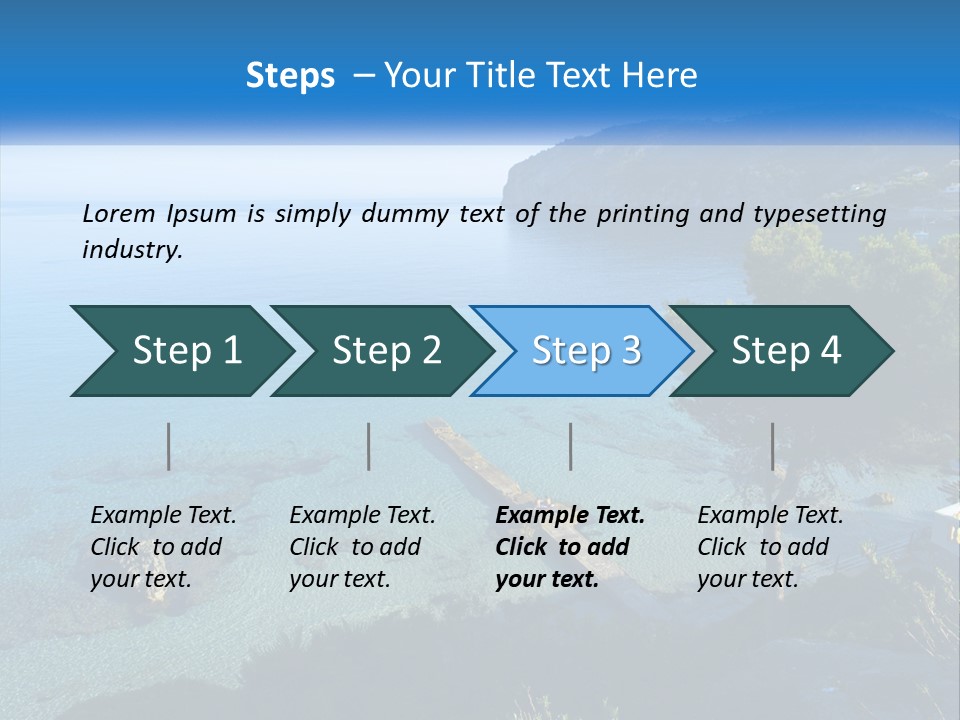 Steps – Your Title Text Here

Lorem Ipsum is simply dummy text of the printing and typesetting industry.

Step 1

Step 2

Step 3

Step 4

Example Text. Click to add your text.

Example Text. Click to add your text.

Example Text. Click to add your text.

Example Text. Click to add your text.